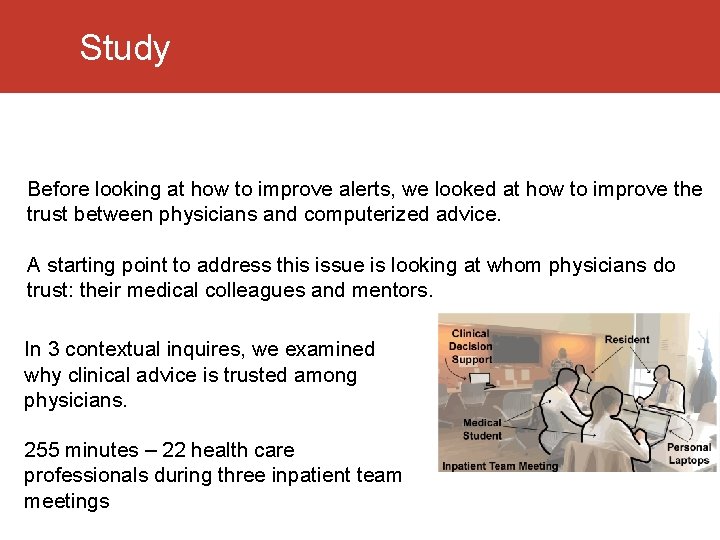 Study

Before looking at how to improve alerts, we looked at how to improve the trust between physicians and computerized advice.

A starting point to address this issue is looking at whom physicians do trust: their medical colleagues and mentors.

In 3 contextual inquires, we examined why clinical advice is trusted among physicians.

255 minutes – 22 health care professionals during three inpatient team meetings

Clinical Decision Support

Resident

Medical Student

Personal Laptops

Inpatient Team Meeting